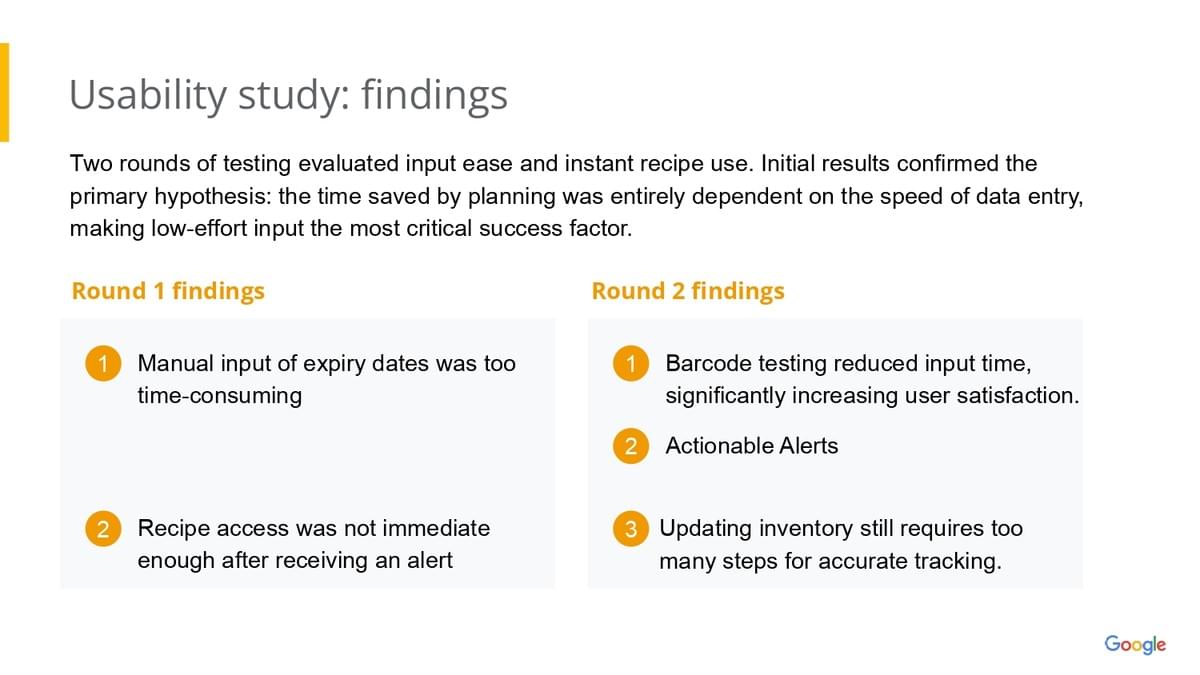 Usability study: findings

Two rounds of testing evaluated input ease and instant recipe use. Initial results confirmed the primary hypothesis: the time saved by planning was entirely dependent on the speed of data entry, making low-effort input the most critical success factor.

Round 1 findings

1 Manual input of expiry dates was too time-consuming

2 Recipe access was not immediate enough after receiving an alert

Round 2 findings

1 Barcode testing reduced input time, significantly increasing user satisfaction.

2 Actionable Alerts

3 Updating inventory still requires too many steps for accurate tracking.

Google